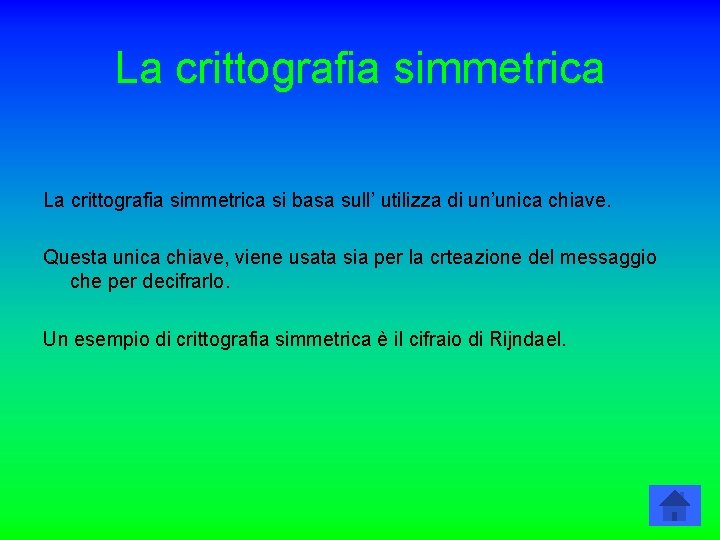 La crittografia simmetrica

La crittografia simmetrica si basa sull’ utilizza di un’unica chiave.

Questa unica chiave, viene usata sia per la crteazione del messaggio che per decifrarlo.

Un esempio di crittografia simmetrica è il cifraio di Rijndael.